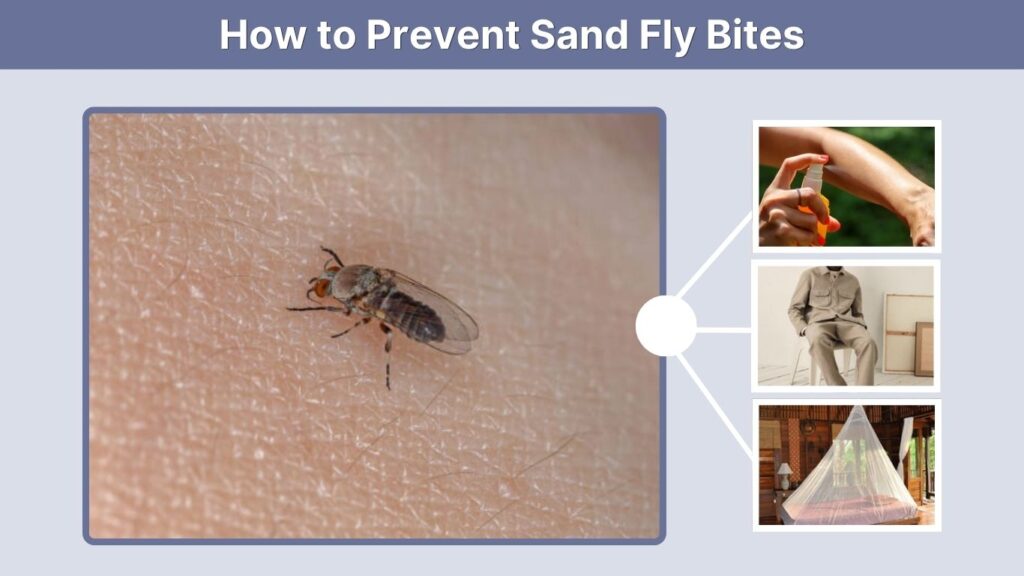 How to Prevent Sand Fly Bites